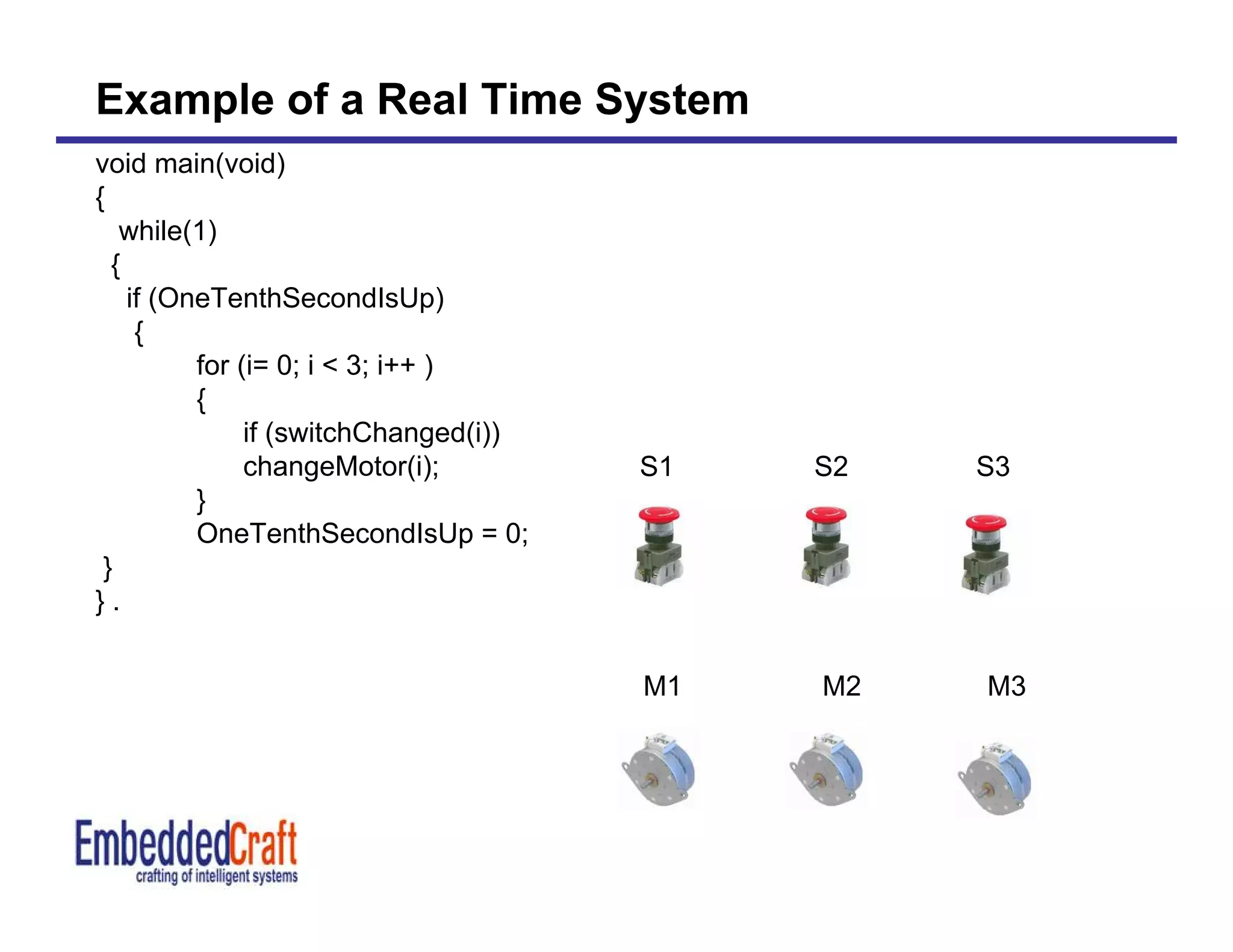 Example of a Real Time System

void main(void)
{
while(1)
{
if (OneTenthSecondIsUp)
{
for (i= 0; i < 3; i++ )
{
if (switchChanged(i))
changeMotor(i);
}
OneTenthSecondIsUp = 0;
}
} .

S1 S2 S3

M1 M2 M3

EmbeddedCraft
crafting of intelligent systems